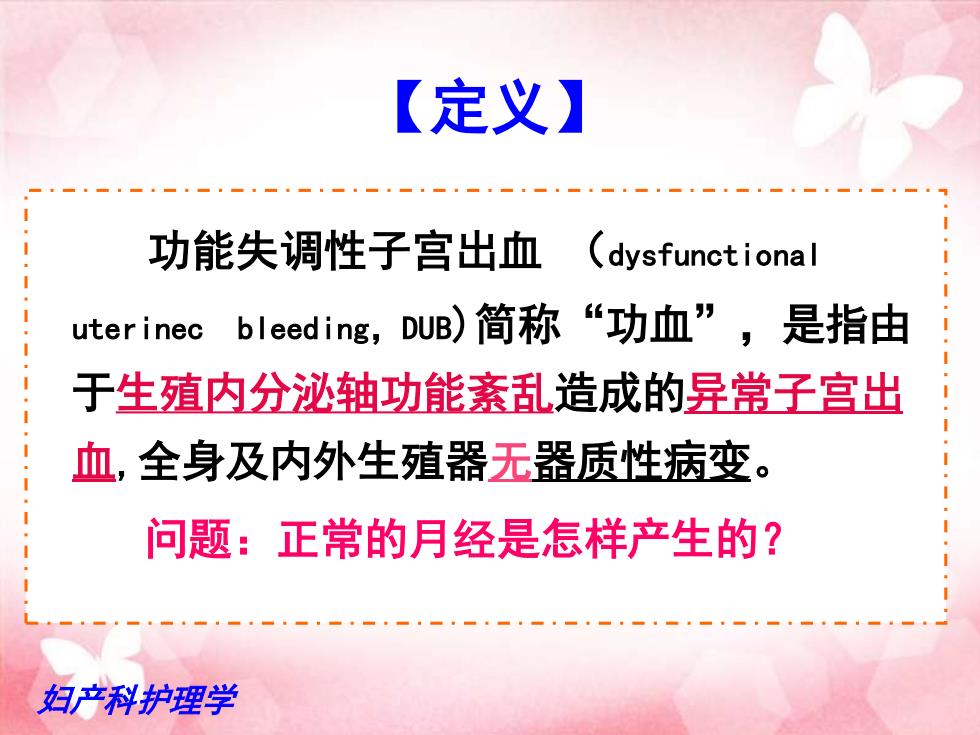 【定义】

功能失调性子宫出血 （dysfunctional uterinec bleeding, DUB)简称“功血”，是指由于生殖内分泌轴功能紊乱造成的异常子宫出血,全身及内外生殖器无器质性病变。

问题：正常的月经是怎样产生的？

妇产科护理学